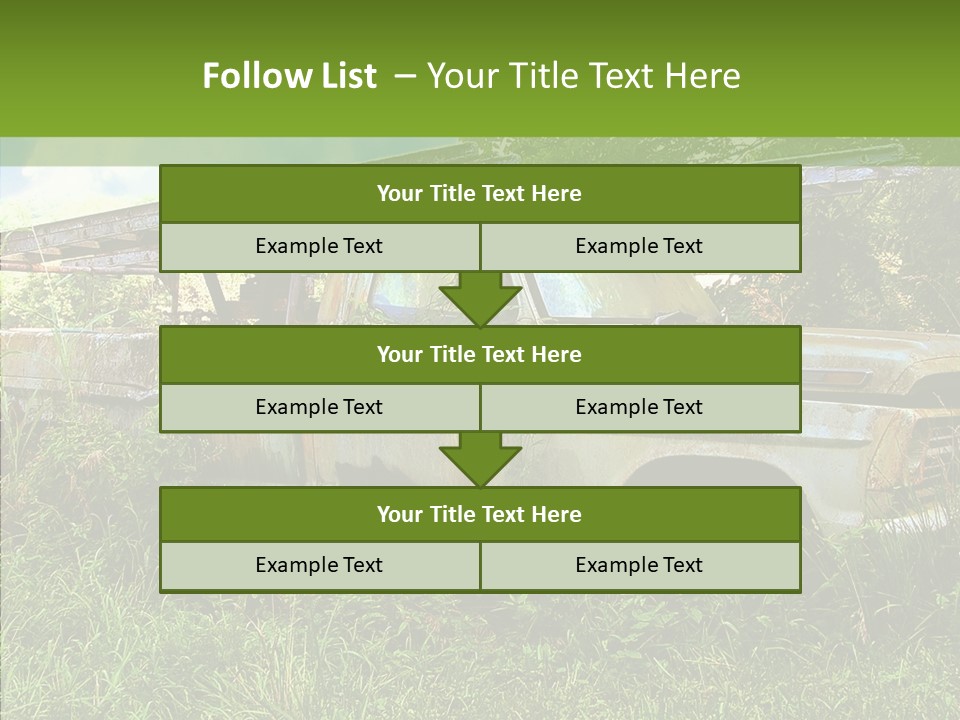 Follow List – Your Title Text Here

Your Title Text Here

Example Text

Example Text

Your Title Text Here

Example Text

Example Text

Your Title Text Here

Example Text

Example Text